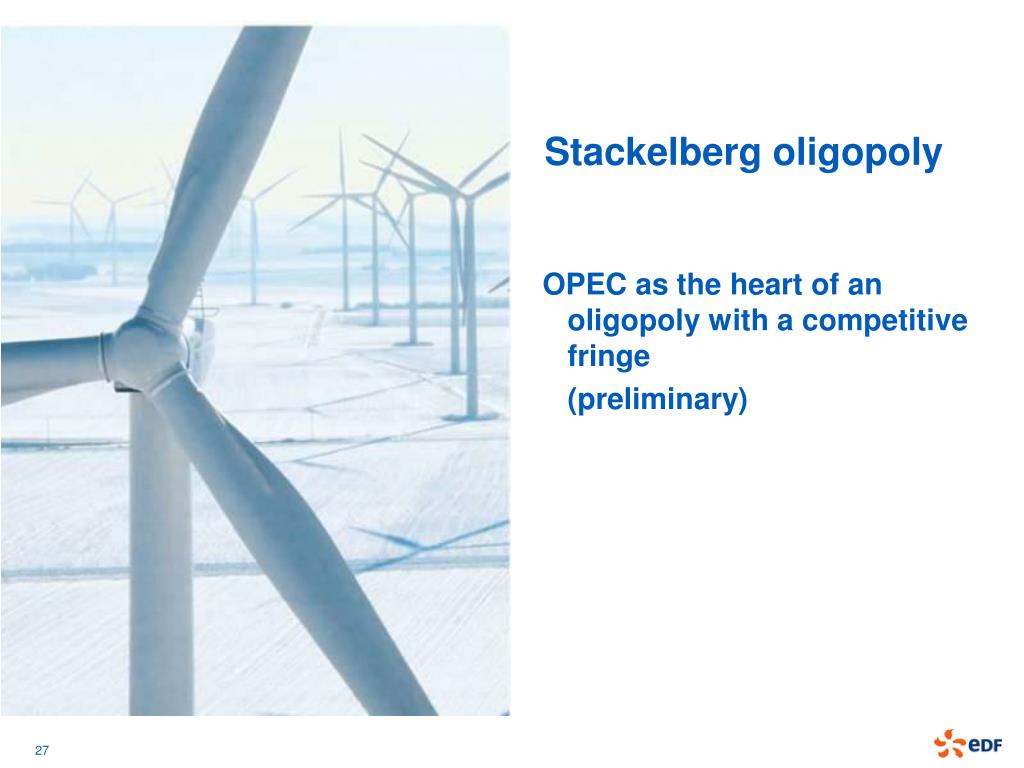 Stackelberg oligopoly

OPEC as the heart of an oligopoly with a competitive fringe

(preliminary)

27

eDF